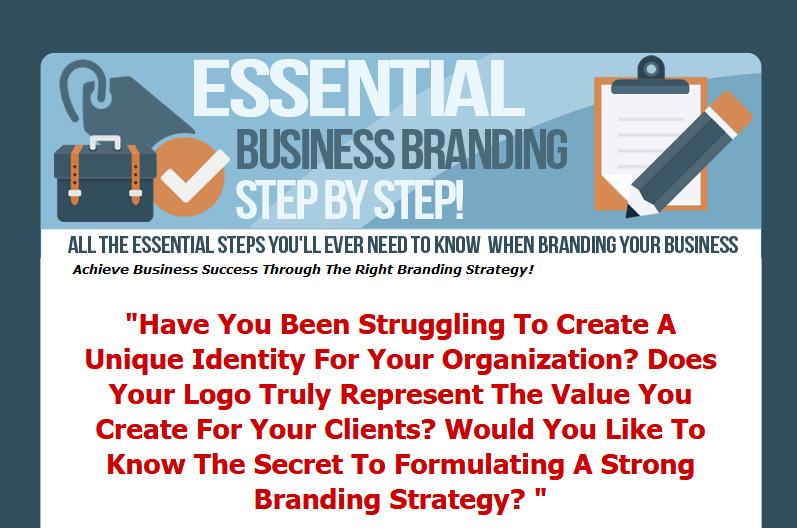 ESSENTIAL
BUSINESS BRANDING
STEP BY STEP!

ALL THE ESSENTIAL STEPS YOU'LL EVER NEED TO KNOW WHEN BRANDING YOUR BUSINESS

Achieve Business Success Through The Right Branding Strategy!

"Have You Been Struggling To Create A Unique Identity For Your Organization? Does Your Logo Truly Represent The Value You Create For Your Clients? Would You Like To Know The Secret To Formulating A Strong Branding Strategy? "